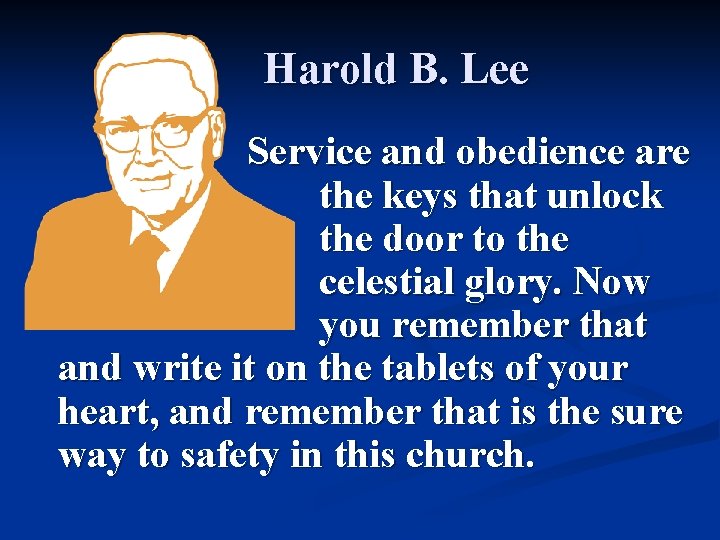 Harold B. Lee

Service and obedience are the keys that unlock the door to the celestial glory. Now you remember that and write it on the tablets of your heart, and remember that is the sure way to safety in this church.